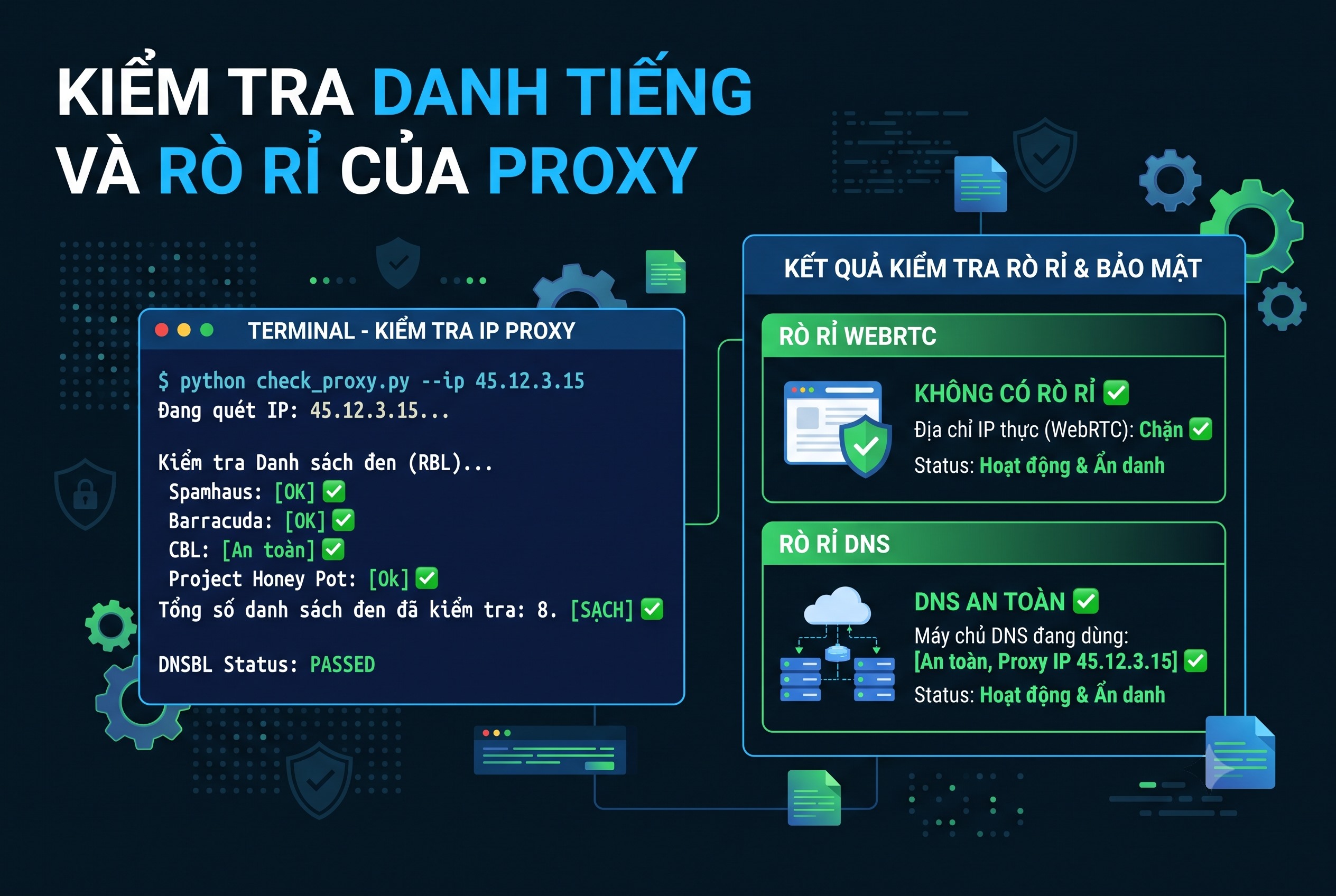 KIỂM TRA DANH TIẾNG VÀ RÒ RỈ CỦA PROXY

TERMINAL - KIỂM TRA IP PROXY

$ python check_proxy.py --ip 45.12.3.15
Đang quét IP: 45.12.3.15...

Kiểm tra Danh sách đen (RBL)...
Spamhaus: [OK] ✅
Barracuda: [OK] ✅
CBL: [An toàn] ✅
Project Honey Pot: [Ok] ✅
Tổng số danh sách đen đã kiểm tra: 8. [SẠCH] ✅

DNSBL Status: PASSED

KẾT QUẢ KIỂM TRA RÒ RỈ & BẢO MẬT

RÒ RỈ WEBRTC

KHÔNG CÓ RÒ RỈ ✅
Địa chỉ IP thực (WebRTC): Chặn ✅
Status: Hoạt động & Ẩn danh

RÒ RỈ DNS

DNS AN TOÀN ✅
Máy chủ DNS đang dùng: [An toàn, Proxy IP 45.12.3.15] ✅
Status: Hoạt động & Ẩn danh